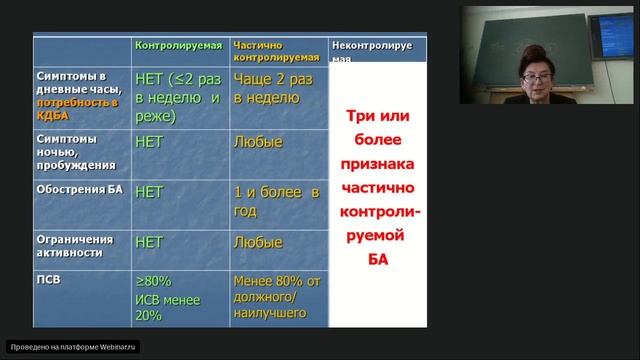 |  | Контролируемая | Частично контролируемая | Неконтролируемая |
|---|---|---|---|
| Симптомы в дневные часы, потребность в КДБА | НЕТ (≤2 раз в неделю и реже) | Чаще 2 раз в неделю | Три или более признака частично контролируемой БА |
| Симптомы ночью, пробуждения | НЕТ | Любые | |
| Обострения БА | НЕТ | 1 и более в год | |
| Ограничения активности | НЕТ | Любые | |
| ПСВ | ≥80% ИСВ менее 20% | Менее 80% от должного/ наилучшего | |

Проведено на платформе Webinar.ru